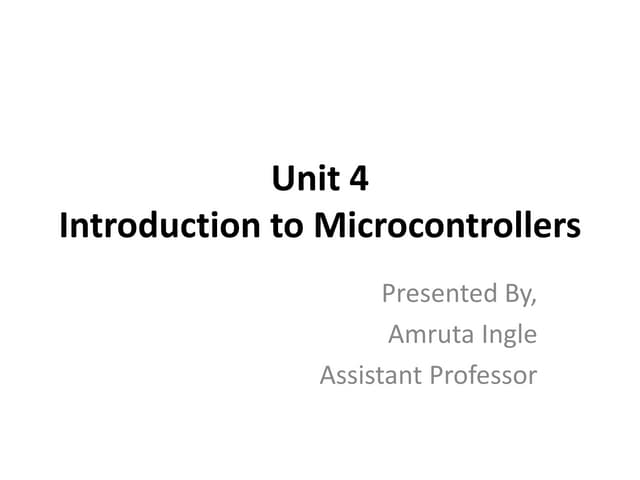 Unit 4
Introduction to Microcontrollers

Presented By,
Amruta Ingle
Assistant Professor